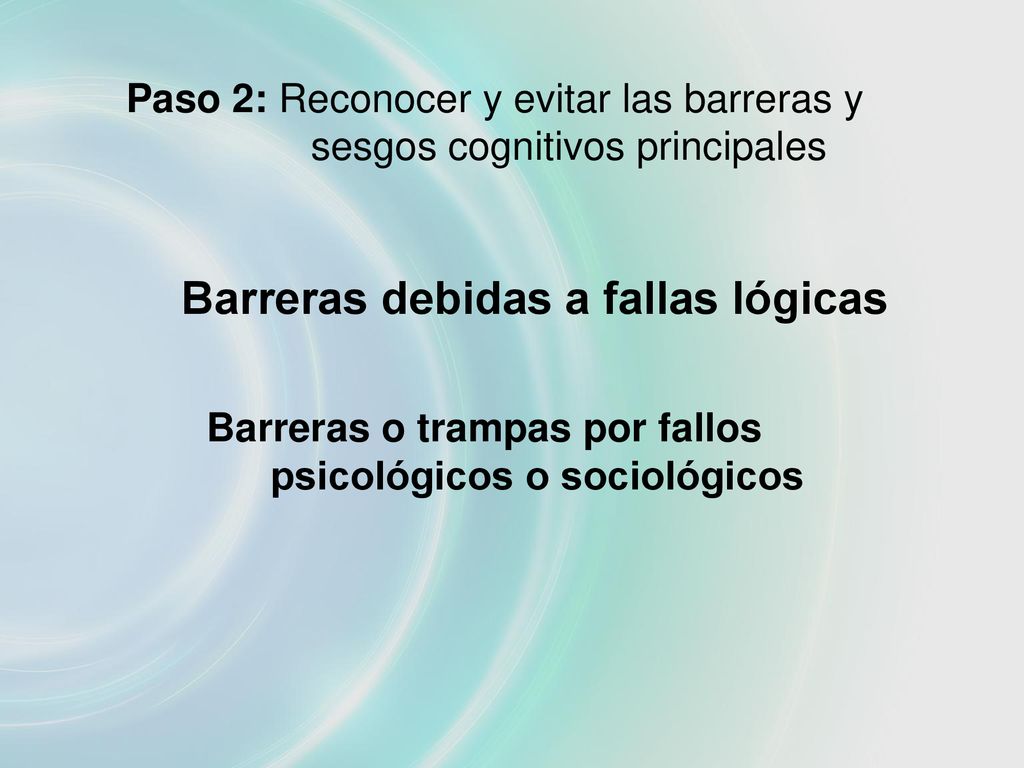 Paso 2: Reconocer y evitar las barreras y sesgos cognitivos principales

Barreras debidas a fallas lógicas

Barreras o trampas por fallos psicológicos o sociológicos